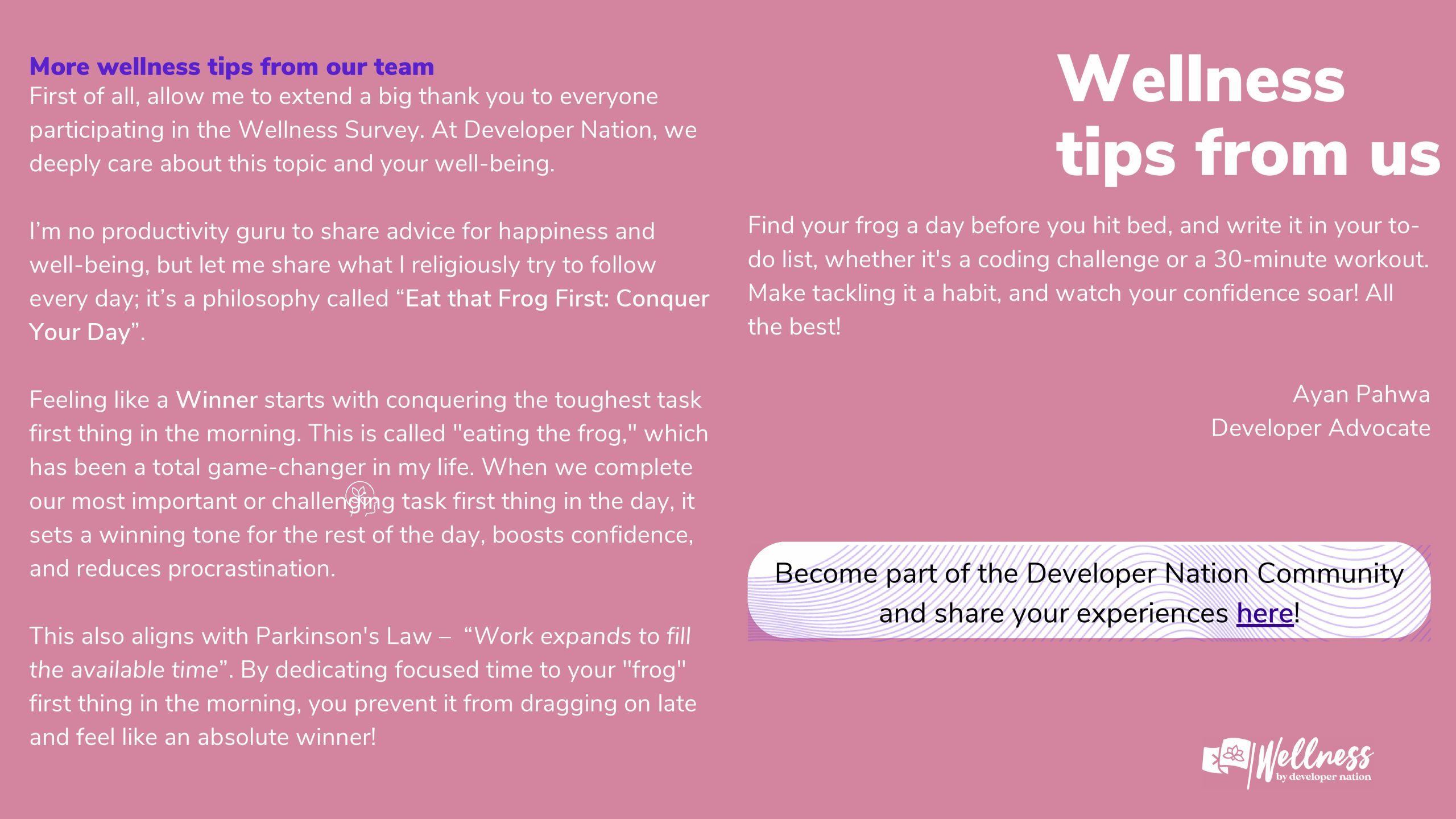 More wellness tips from our team
First of all, allow me to extend a big thank you to everyone participating in the Wellness Survey. At Developer Nation, we deeply care about this topic and your well-being.

I'm no productivity guru to share advice for happiness and well-being, but let me share what I religiously try to follow every day; it's a philosophy called "Eat that Frog First: Conquer Your Day".

Feeling like a Winner starts with conquering the toughest task first thing in the morning. This is called "eating the frog," which has been a total game-changer in my life. When we complete our most important or challenging task first thing in the day, it sets a winning tone for the rest of the day, boosts confidence, and reduces procrastination.

This also aligns with Parkinson's Law – "Work expands to fill the available time". By dedicating focused time to your "frog" first thing in the morning, you prevent it from dragging on late and feel like an absolute winner!

Wellness tips from us

Find your frog a day before you hit bed, and write it in your to-do list, whether it's a coding challenge or a 30-minute workout. Make tackling it a habit, and watch your confidence soar! All the best!

Ayan Pahwa
Developer Advocate

Become part of the Developer Nation Community and share your experiences here!

Wellness by developer nation